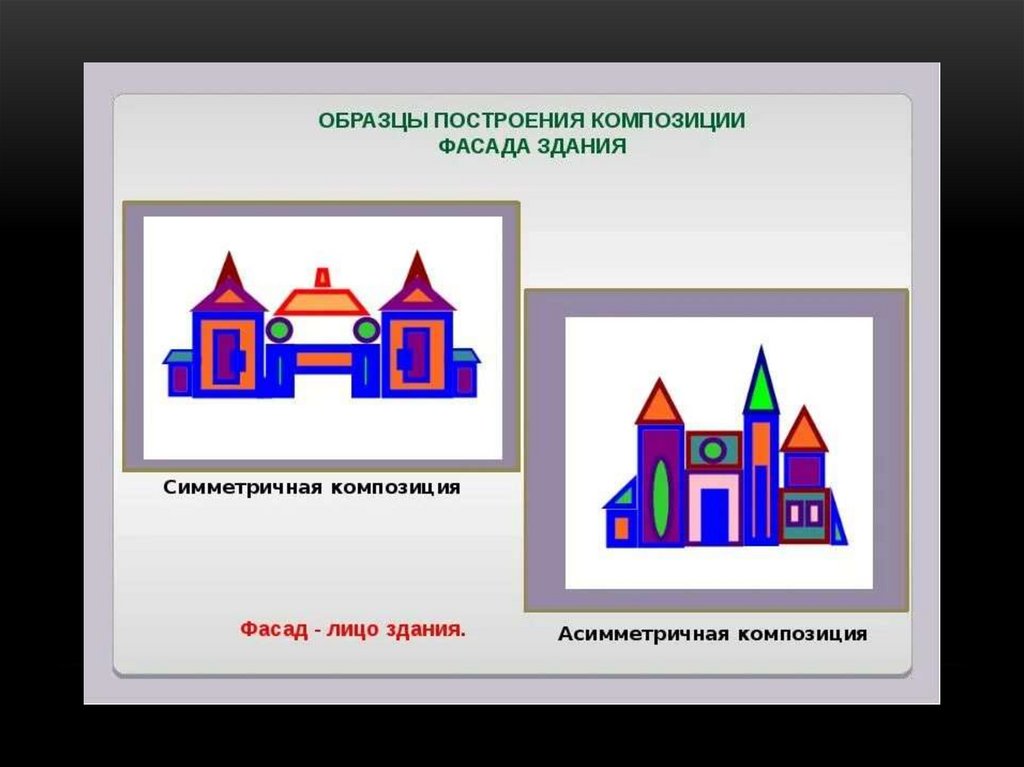 ОБРАЗЦЫ ПОСТРОЕНИЯ КОМПОЗИЦИИ
ФАСАДА ЗДАНИЯ

Симметричная композиция

Фасад - лицо здания.

Асимметричная композиция